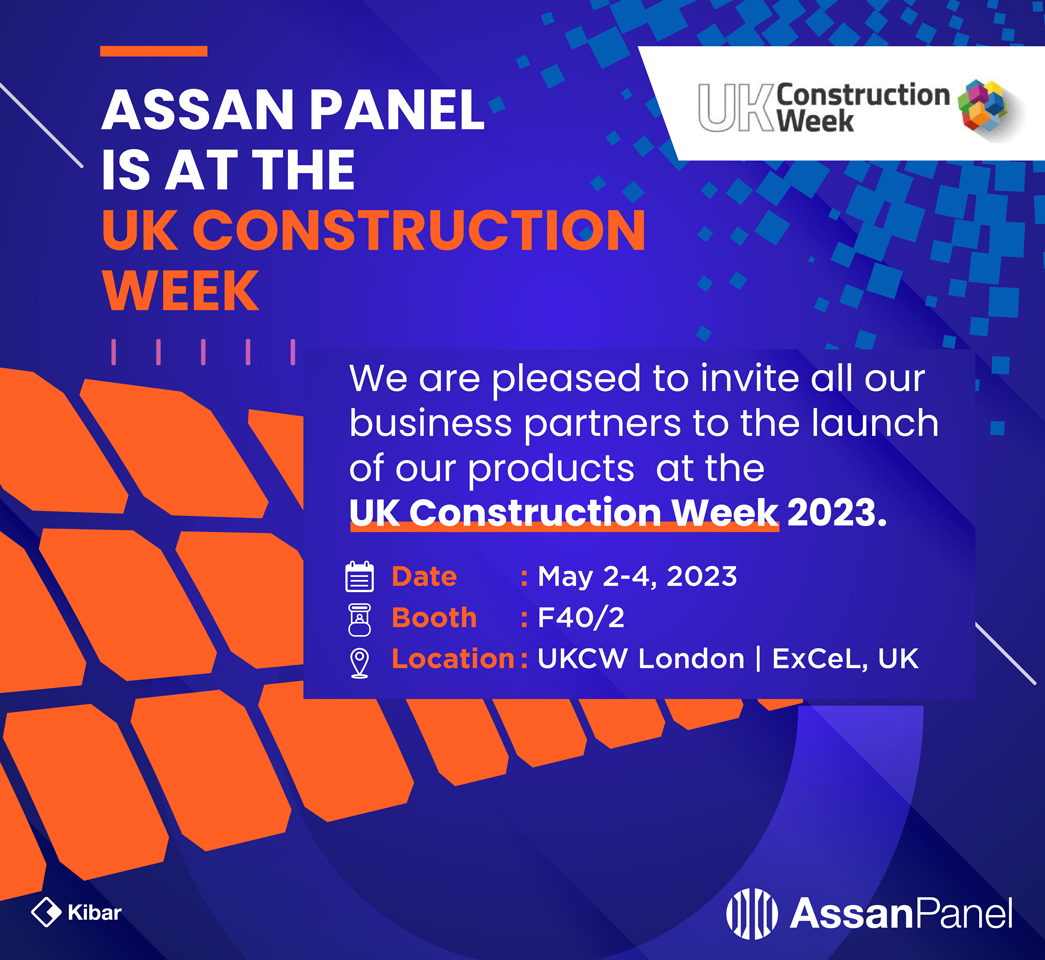 ASSAN PANEL IS AT THE UK CONSTRUCTION WEEK

UK Construction Week

We are pleased to invite all our business partners to the launch of our products at the UK Construction Week 2023.

Date : May 2-4, 2023
Booth : F40/2
Location : UKCW London | ExCeL, UK

Kibar

AssanPanel